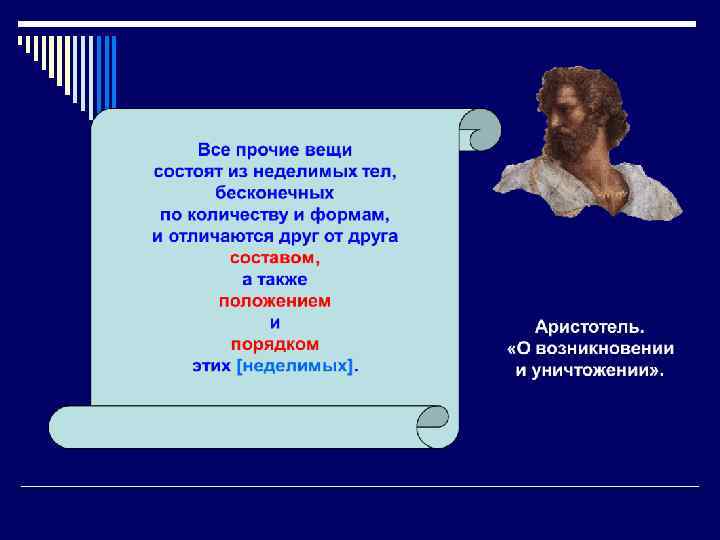 Все прочие вещи состоят из неделимых тел, бесконечных по количеству и формам, и отличаются друг от друга составом, а также положением и порядком этих [неделимых].

Аристотель. «О возникновении и уничтожении».